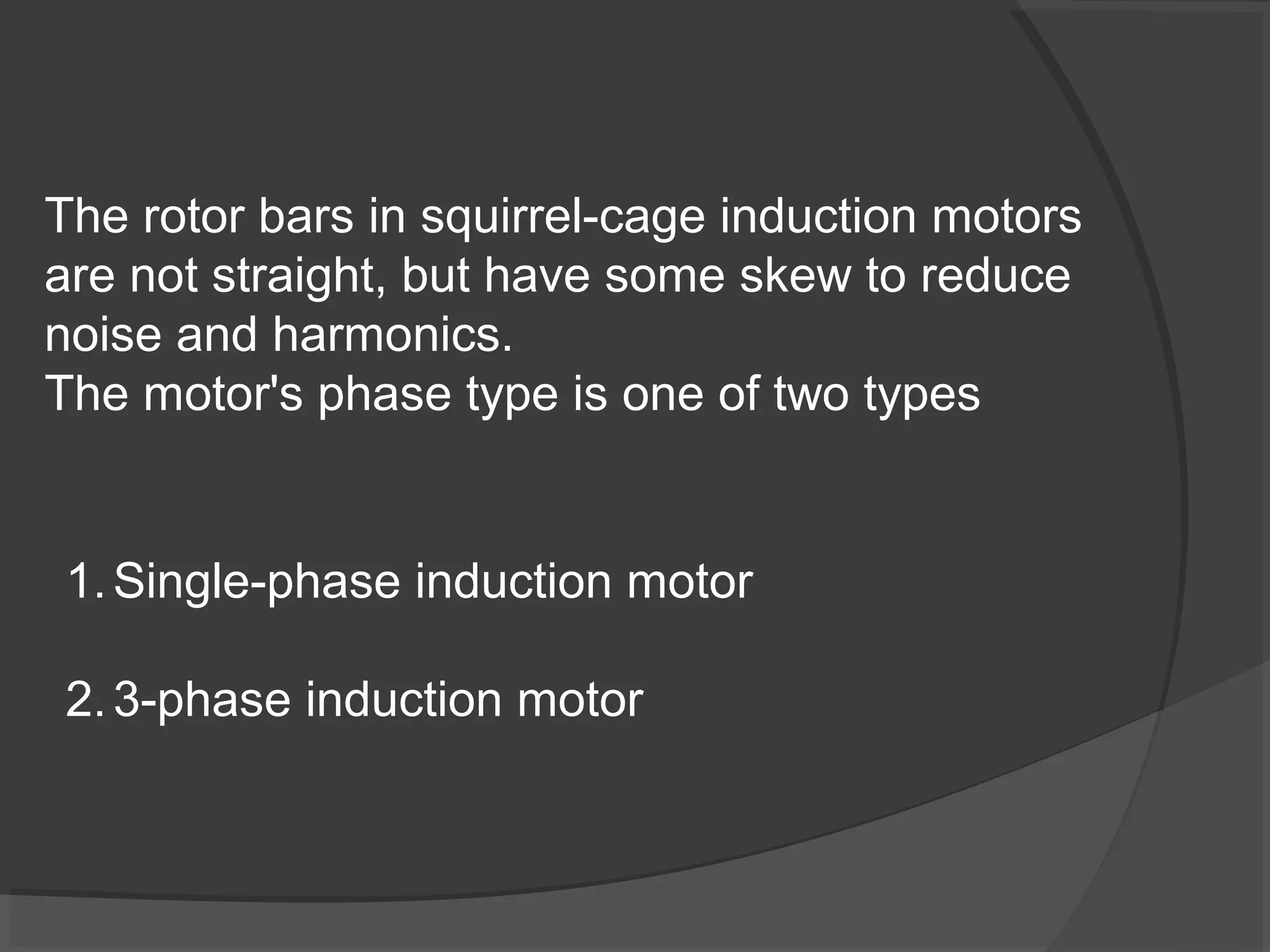 The rotor bars in squirrel-cage induction motors are not straight, but have some skew to reduce noise and harmonics.
The motor's phase type is one of two types

1. Single-phase induction motor

2. 3-phase induction motor